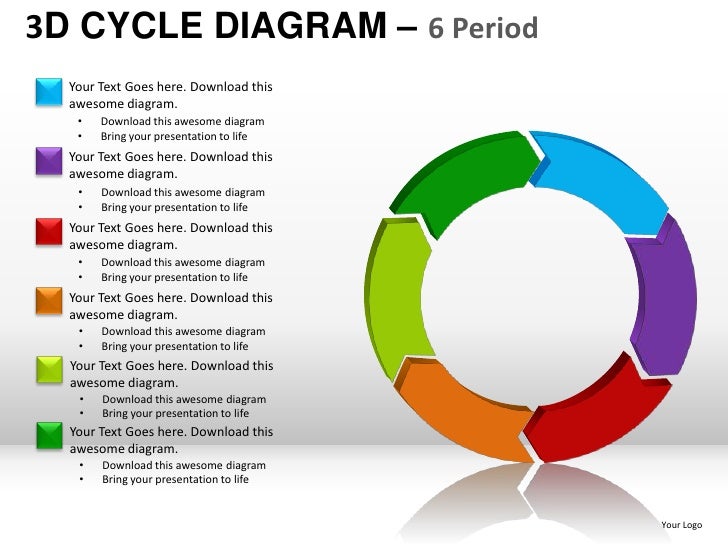 3D CYCLE DIAGRAM – 6 Period

Your Text Goes here. Download this awesome diagram.
• Download this awesome diagram
• Bring your presentation to life

Your Text Goes here. Download this awesome diagram.
• Download this awesome diagram
• Bring your presentation to life

Your Text Goes here. Download this awesome diagram.
• Download this awesome diagram
• Bring your presentation to life

Your Text Goes here. Download this awesome diagram.
• Download this awesome diagram
• Bring your presentation to life

Your Text Goes here. Download this awesome diagram.
• Download this awesome diagram
• Bring your presentation to life

Your Text Goes here. Download this awesome diagram.
• Download this awesome diagram
• Bring your presentation to life

Your Logo